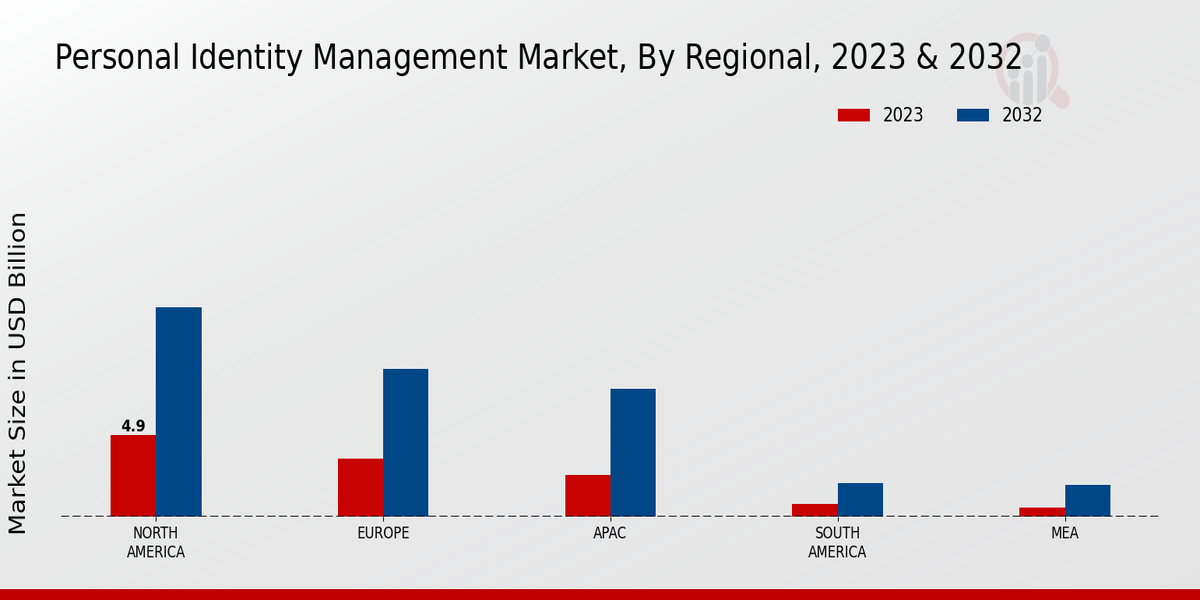 Personal Identity Management Market, By Regional, 2023 & 2032

2023
2032

Market Size in USD Billion

4.9

NORTH AMERICA
EUROPE
APAC
SOUTH AMERICA
MEA